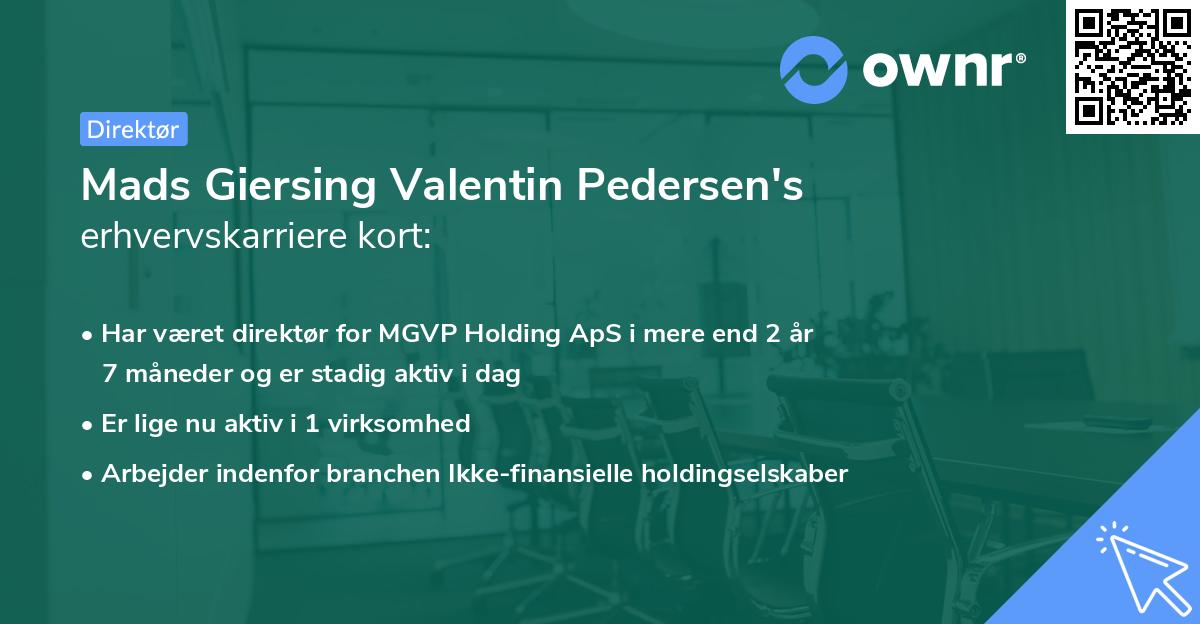 ownr®

Direktør

Mads Giersing Valentin Pedersen's erhvervskarriere kort:

• Har været direktør for MGVP Holding ApS i mere end 2 år 7 måneder og er stadig aktiv i dag
• Er lige nu aktiv i 1 virksomhed
• Arbejder indenfor branchen Ikke-finansielle holdingselskaber